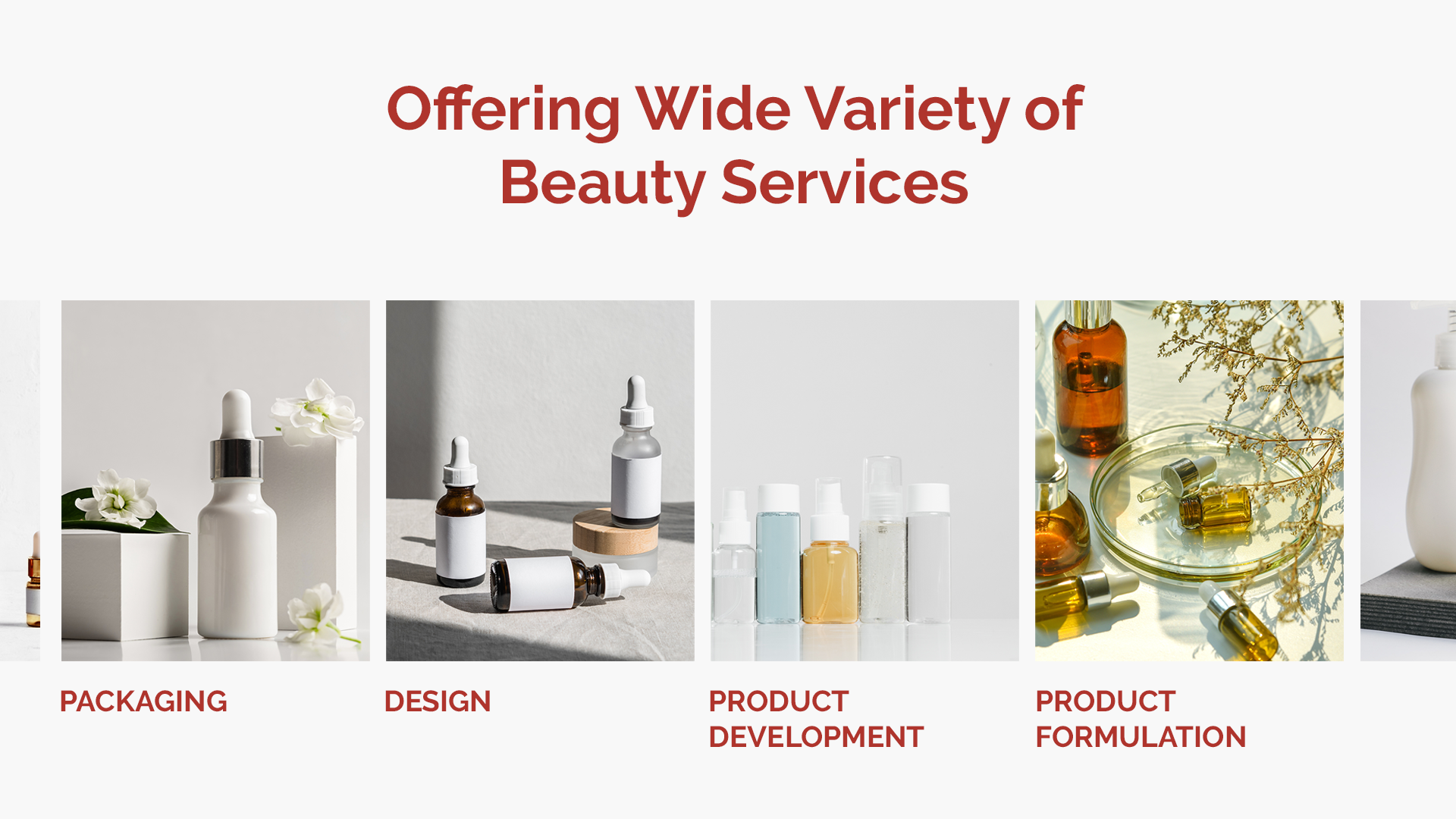 Offering Wide Variety of Beauty Services

PACKAGING

DESIGN

PRODUCT DEVELOPMENT

PRODUCT FORMULATION